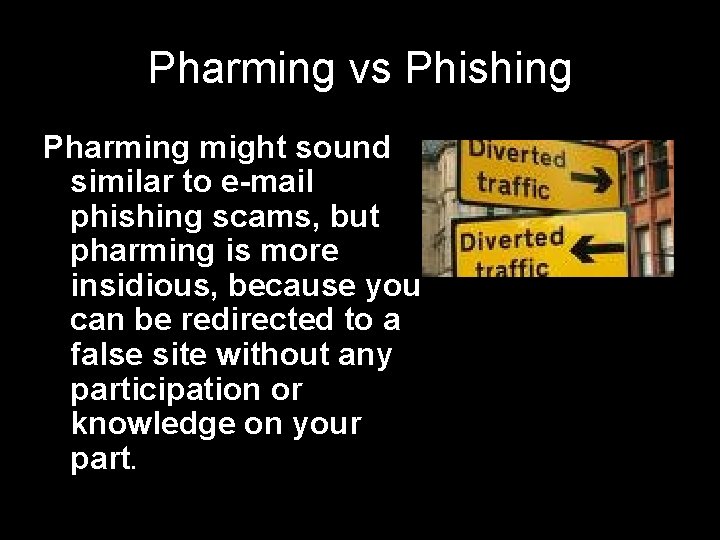 Pharming vs Phishing

Pharming might sound similar to e-mail phishing scams, but pharming is more insidious, because you can be redirected to a false site without any participation or knowledge on your part.

Diverted traffic

Diverted traffic